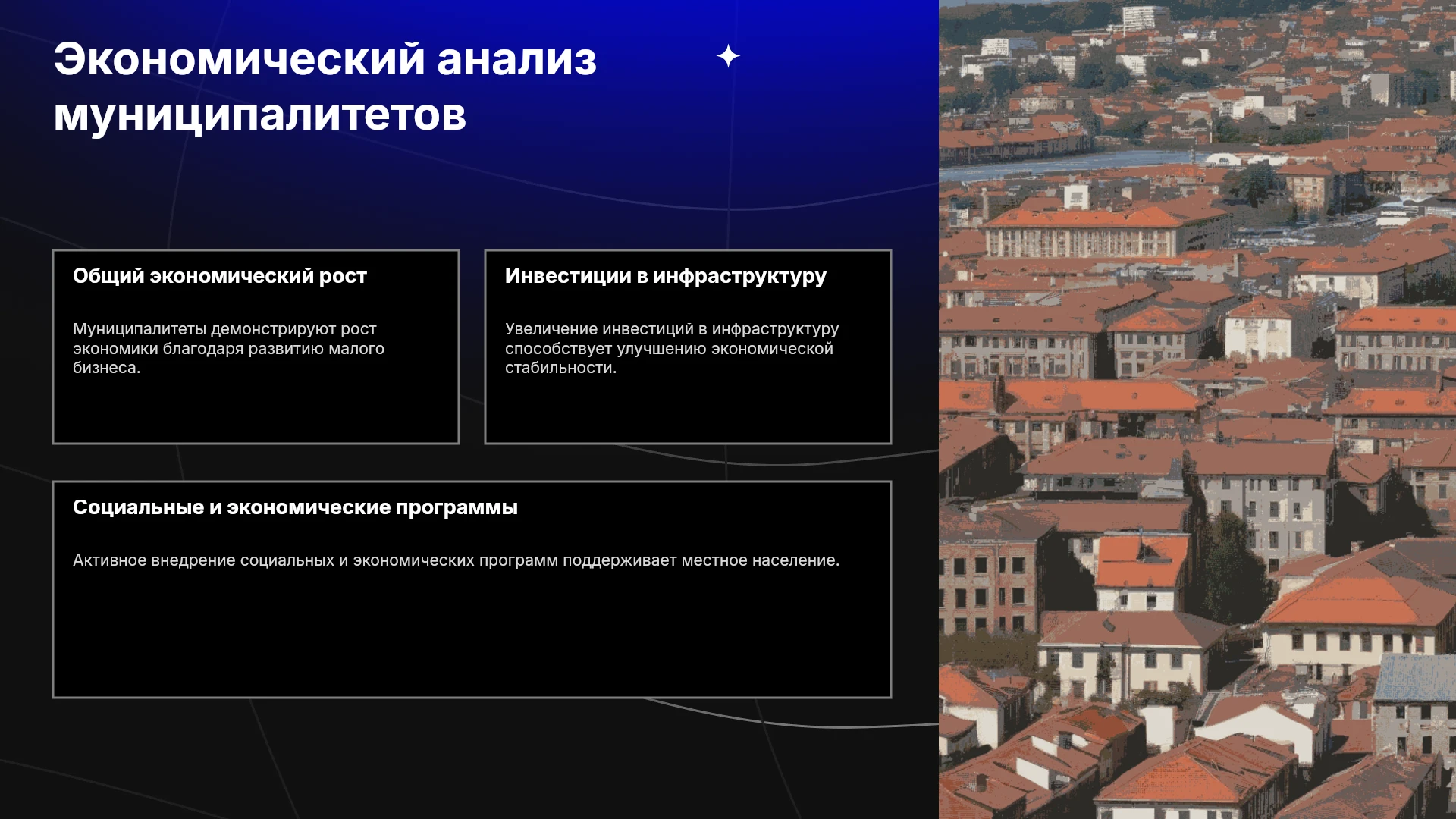 Экономический анализ муниципалитетов

Общий экономический рост

Муниципалитеты демонстрируют рост экономики благодаря развитию малого бизнеса.

Инвестиции в инфраструктуру

Увеличение инвестиций в инфраструктуру способствует улучшению экономической стабильности.

Социальные и экономические программы

Активное внедрение социальных и экономических программ поддерживает местное население.